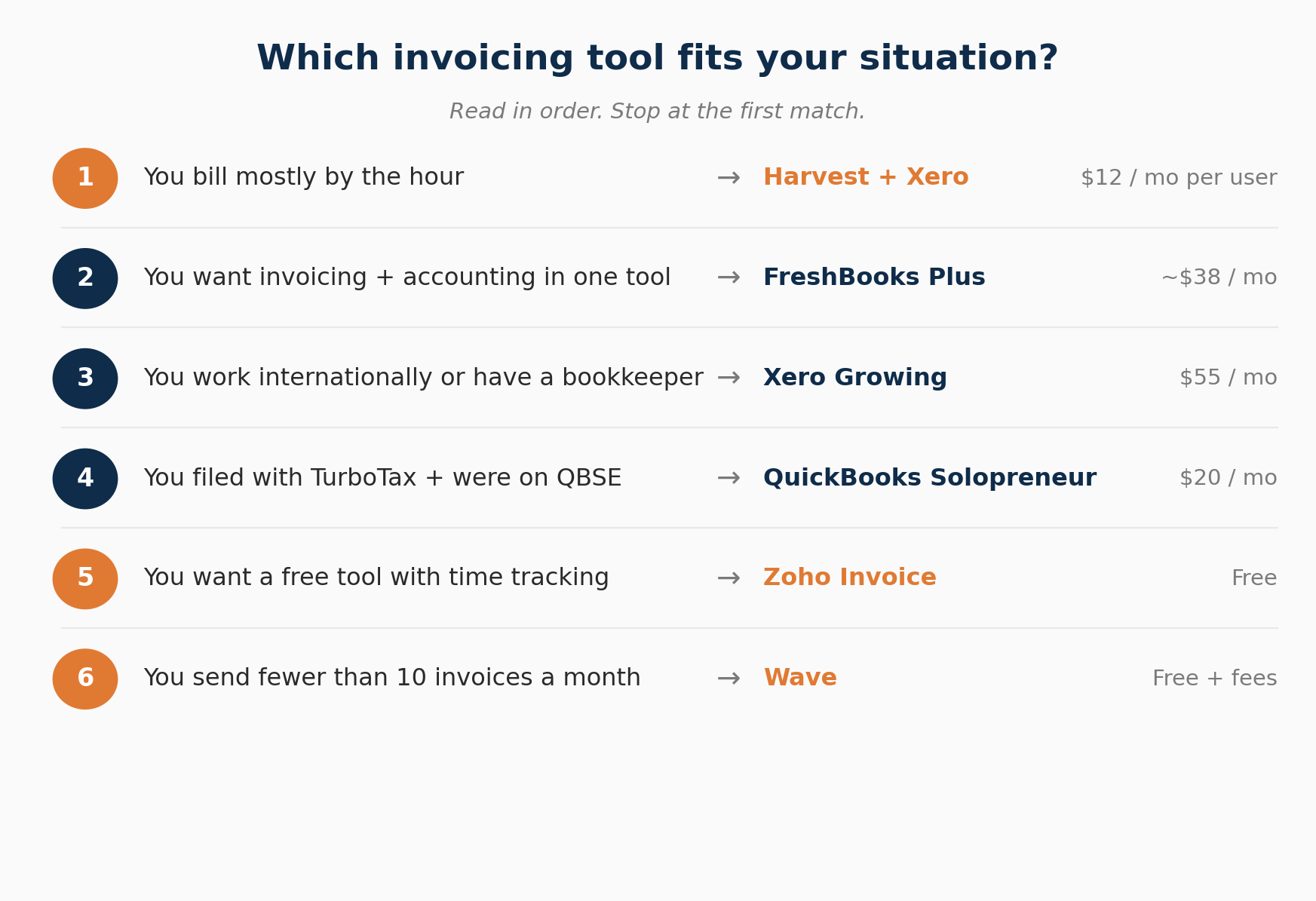 Which invoicing tool fits your situation?

Read in order. Stop at the first match.

1 You bill mostly by the hour → Harvest + Xero $12 / mo per user

2 You want invoicing + accounting in one tool → FreshBooks Plus ~$38 / mo

3 You work internationally or have a bookkeeper → Xero Growing $55 / mo

4 You filed with TurboTax + were on QBSE → QuickBooks Solopreneur $20 / mo

5 You want a free tool with time tracking → Zoho Invoice Free

6 You send fewer than 10 invoices a month → Wave Free + fees